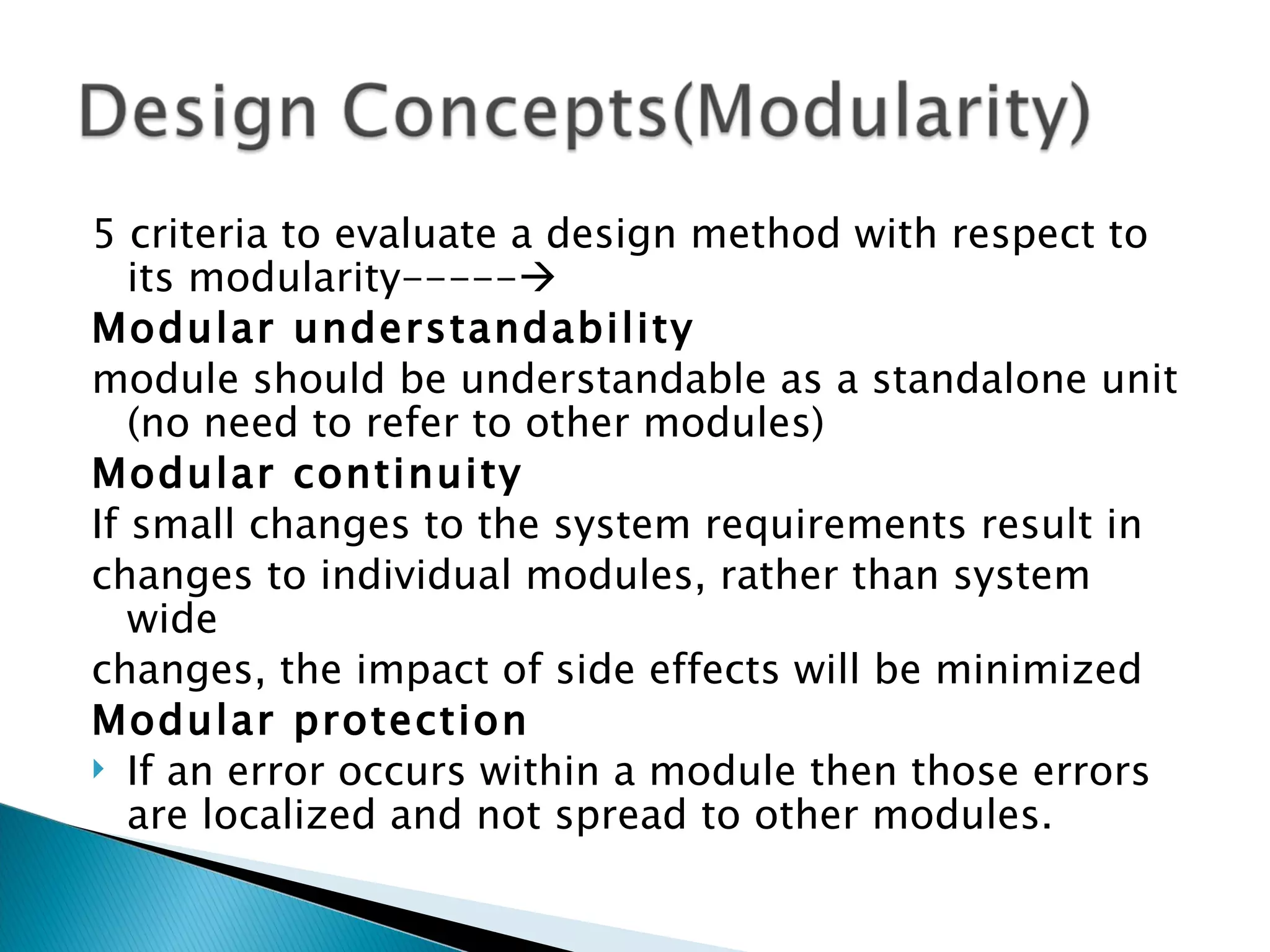 Design Concepts(Modularity)

5 criteria to evaluate a design method with respect to its modularity-----→

Modular understandability

module should be understandable as a standalone unit (no need to refer to other modules)

Modular continuity

If small changes to the system requirements result in

changes to individual modules, rather than system wide

changes, the impact of side effects will be minimized

Modular protection

‣ If an error occurs within a module then those errors are localized and not spread to other modules.